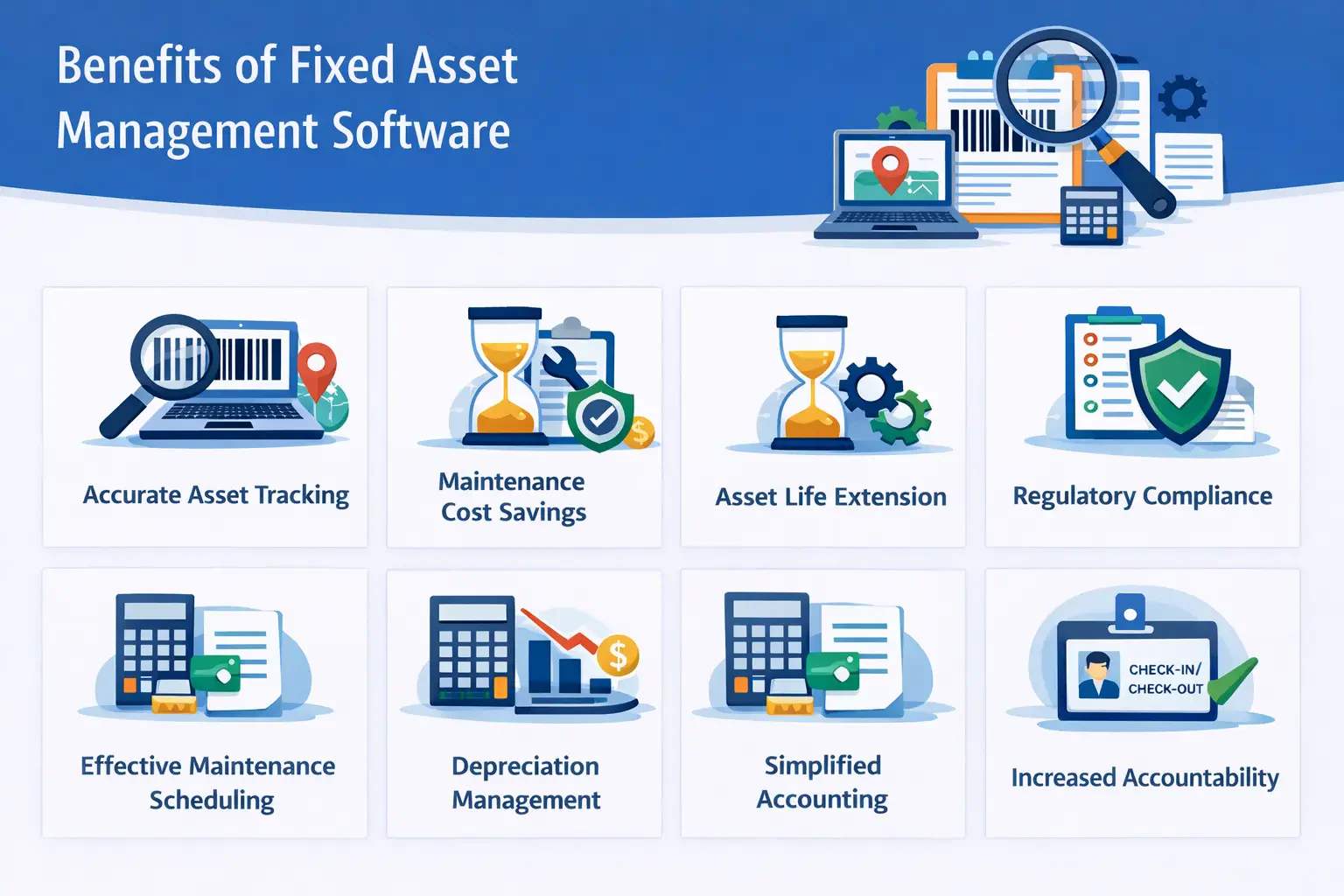 Benefits of Fixed Asset Management Software

Accurate Asset Tracking

Maintenance Cost Savings

Asset Life Extension

Regulatory Compliance

Effective Maintenance Scheduling

Depreciation Management

Simplified Accounting

CHECK-IN/ CHECK-OUT

Increased Accountability